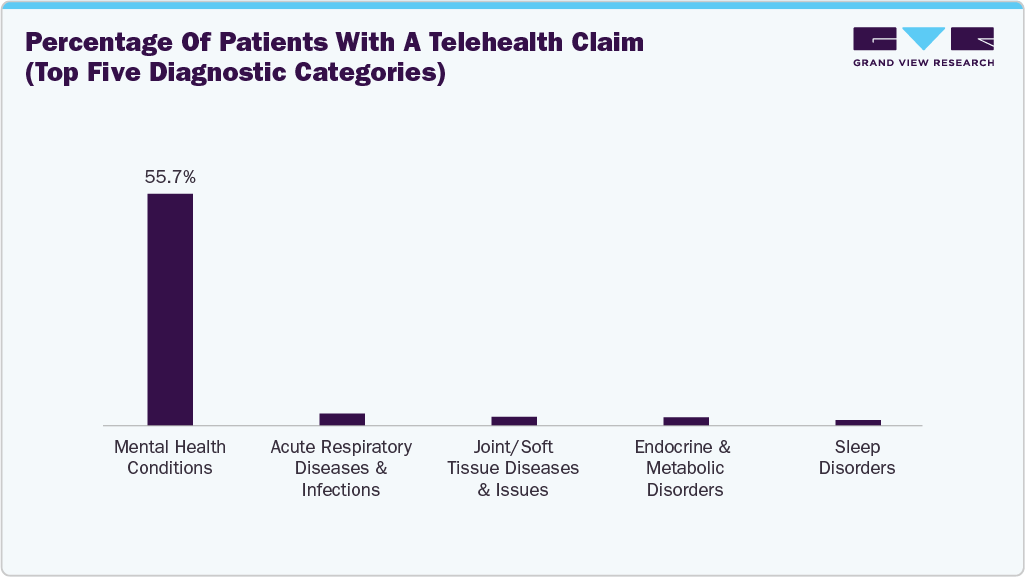 Percentage Of Patients With A Telehealth Claim (Top Five Diagnostic Categories)

GRAND VIEW RESEARCH

55.7%

Mental Health Conditions

Acute Respiratory Diseases & Infections

Joint/Soft Tissue Diseases & Issues

Endocrine & Metabolic Disorders

Sleep Disorders